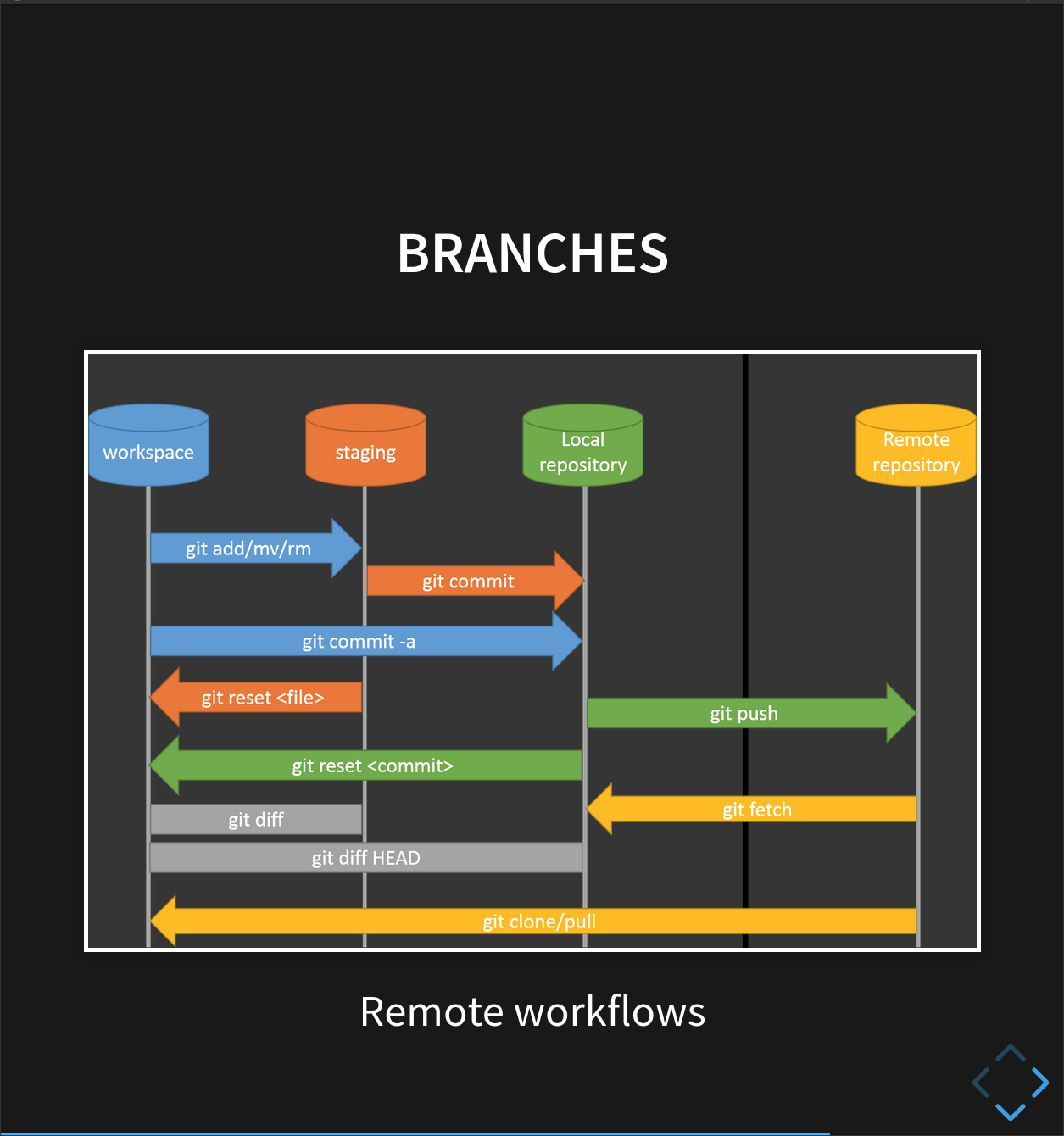 BRANCHES

workspace

staging

Local repository

Remote repository

git add/mv/rm

git commit

git commit -a

git reset <file>

git push

git reset <commit>

git fetch

git diff

git diff HEAD

git clone/pull

Remote workflows